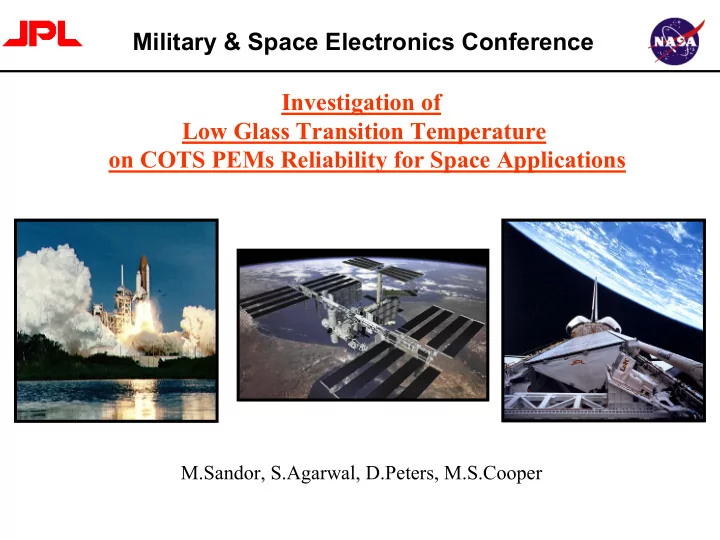 JPL

Military & Space Electronics Conference

NASA

Investigation of
Low Glass Transition Temperature
on COTS PEMs Reliability for Space Applications

JPL

M.Sandor, S.Agarwal, D.Peters, M.S.Cooper